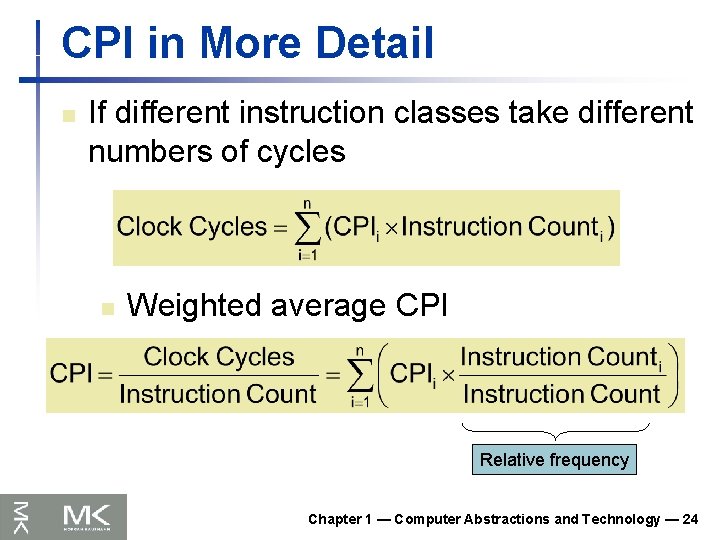 CPI in More Detail

If different instruction classes take different numbers of cycles

$\text{Clock Cycles} = \sum_{i=1}^{n} (\text{CPI}_i \times \text{Instruction Count}_i)$

Weighted average CPI

$\text{CPI} = \frac{\text{Clock Cycles}}{\text{Instruction Count}} = \sum_{i=1}^{n} \left( \text{CPI}_i \times \frac{\text{Instruction Count}_i}{\text{Instruction Count}} \right)$

Relative frequency

MK MK

Chapter 1 — Computer Abstractions and Technology — 24